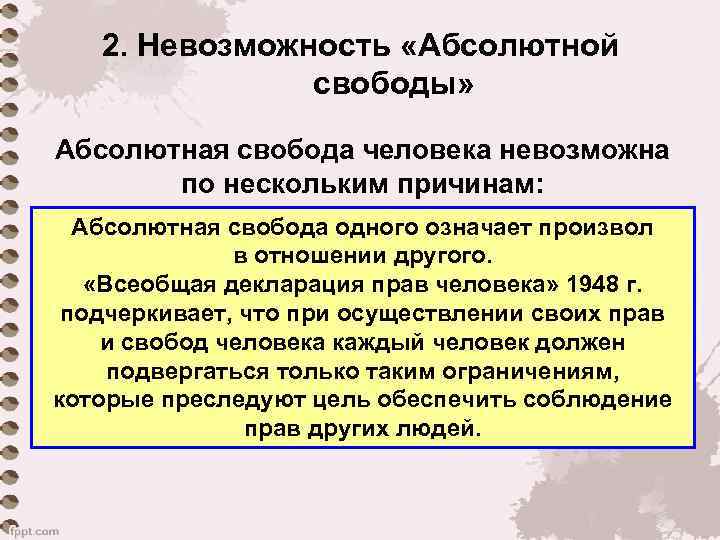 2. Невозможность «Абсолютной свободы»

Абсолютная свобода человека невозможна по нескольким причинам:

Абсолютная свобода одного означает произвол в отношении другого. «Всеобщая декларация прав человека» 1948 г. подчеркивает, что при осуществлении своих прав и свобод человека каждый человек должен подвергаться только таким ограничениям, которые преследуют цель обеспечить соблюдение прав других людей.

fppt.com